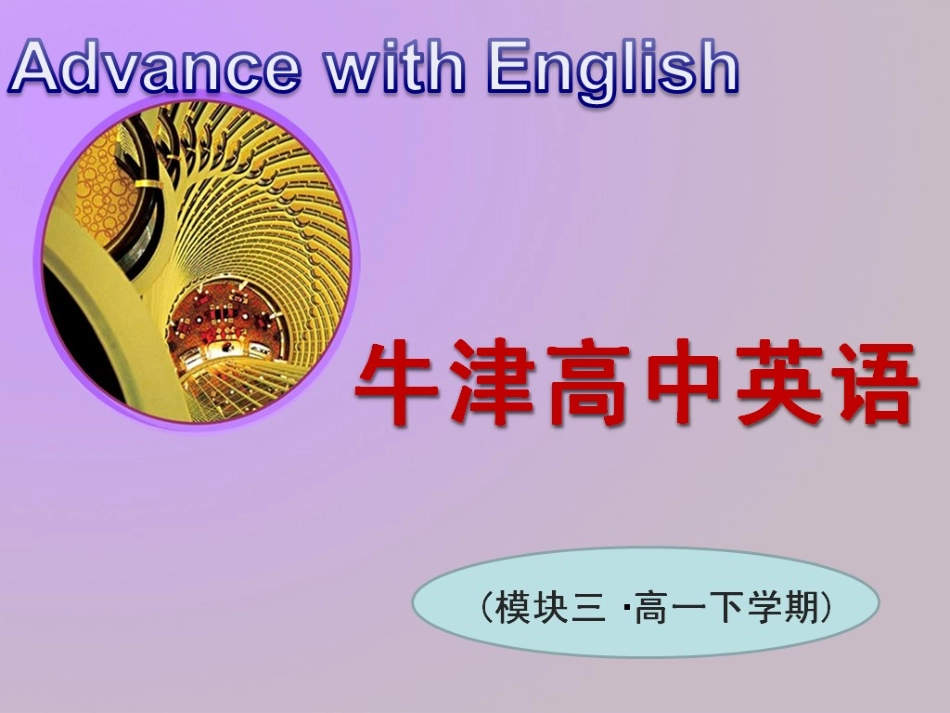 Advance with English

牛津高中英语

（模块三 ·高一下学期）